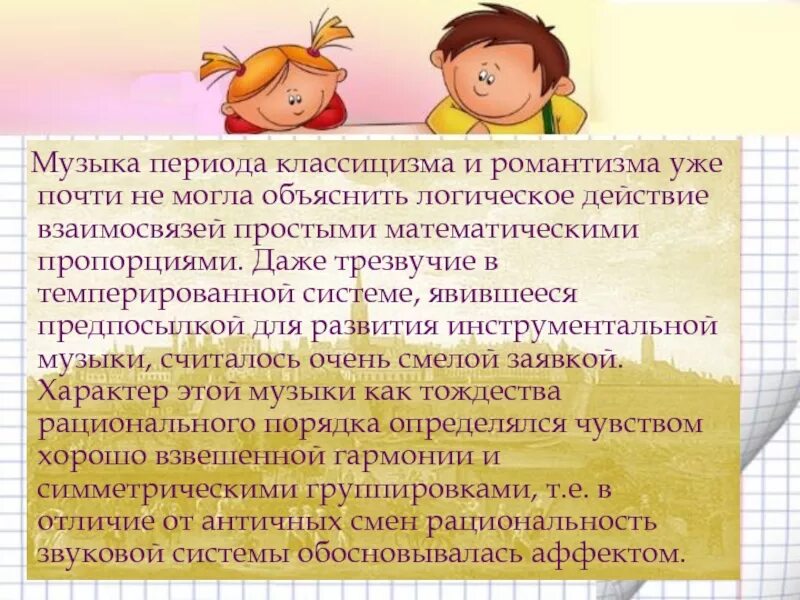 Музыка периода классицизма и романтизма уже почти не могла объяснить логическое действие взаимосвязей простыми математическими пропорциями. Даже трезвучие в темперированной системе, явившееся предпосылкой для развития инструментальной музыки, считалось очень смелой заявкой. Характер этой музыки как тождества рационального порядка определялся чувством хорошо взвешенной гармонии и симметрическими группировками, т.е. в отличие от античных смен рациональность звуковой системы обосновывалась аффектом.